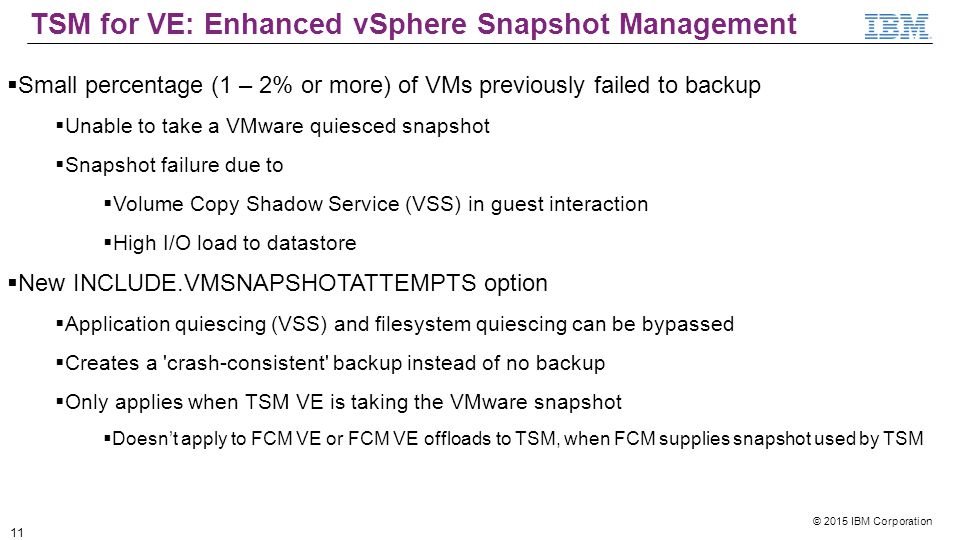 TSM for VE: Enhanced vSphere Snapshot Management

IBM

▪Small percentage (1 – 2% or more) of VMs previously failed to backup

▪Unable to take a VMware quiesced snapshot

▪Snapshot failure due to

▪Volume Copy Shadow Service (VSS) in guest interaction

▪High I/O load to datastore

▪New INCLUDE.VMSNAPSHOTATTEMPTS option

▪Application quiescing (VSS) and filesystem quiescing can be bypassed

▪Creates a 'crash-consistent' backup instead of no backup

▪Only applies when TSM VE is taking the VMware snapshot

▪Doesn't apply to FCM VE or FCM VE offloads to TSM, when FCM supplies snapshot used by TSM

© 2015 IBM Corporation

11